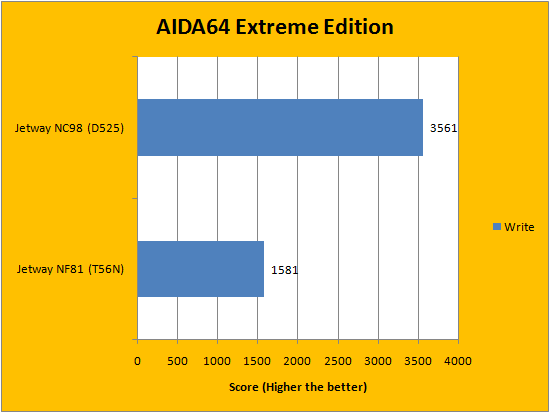 AIDA64 Extreme Edition

Jetway NC98 (D525)

3561

Jetway NF81 (T56N)

1581

Write

0 500 1000 1500 2000 2500 3000 3500 4000

Score (Higher the better)